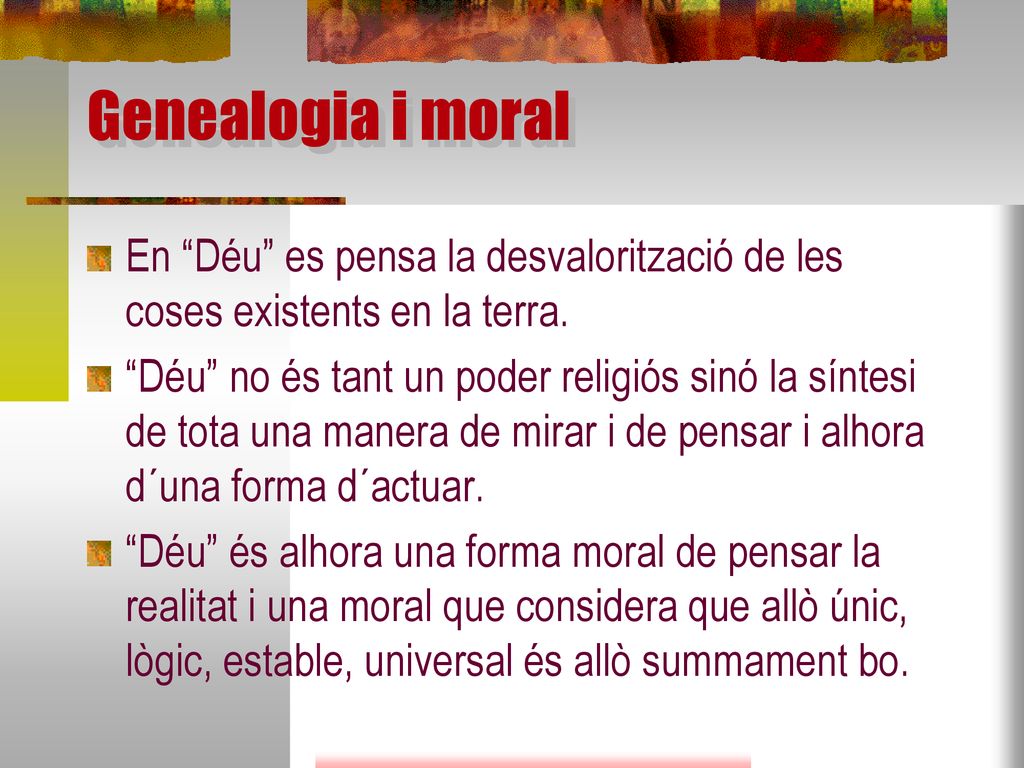 Genealogia i moral

En “Déu” es pensa la desvalorització de les coses existents en la terra.

“Déu” no és tant un poder religiós sinó la síntesi de tota una manera de mirar i de pensar i alhora d´una forma d´actuar.

“Déu” és alhora una forma moral de pensar la realitat i una moral que considera que allò únic, lògic, estable, universal és allò summament bo.